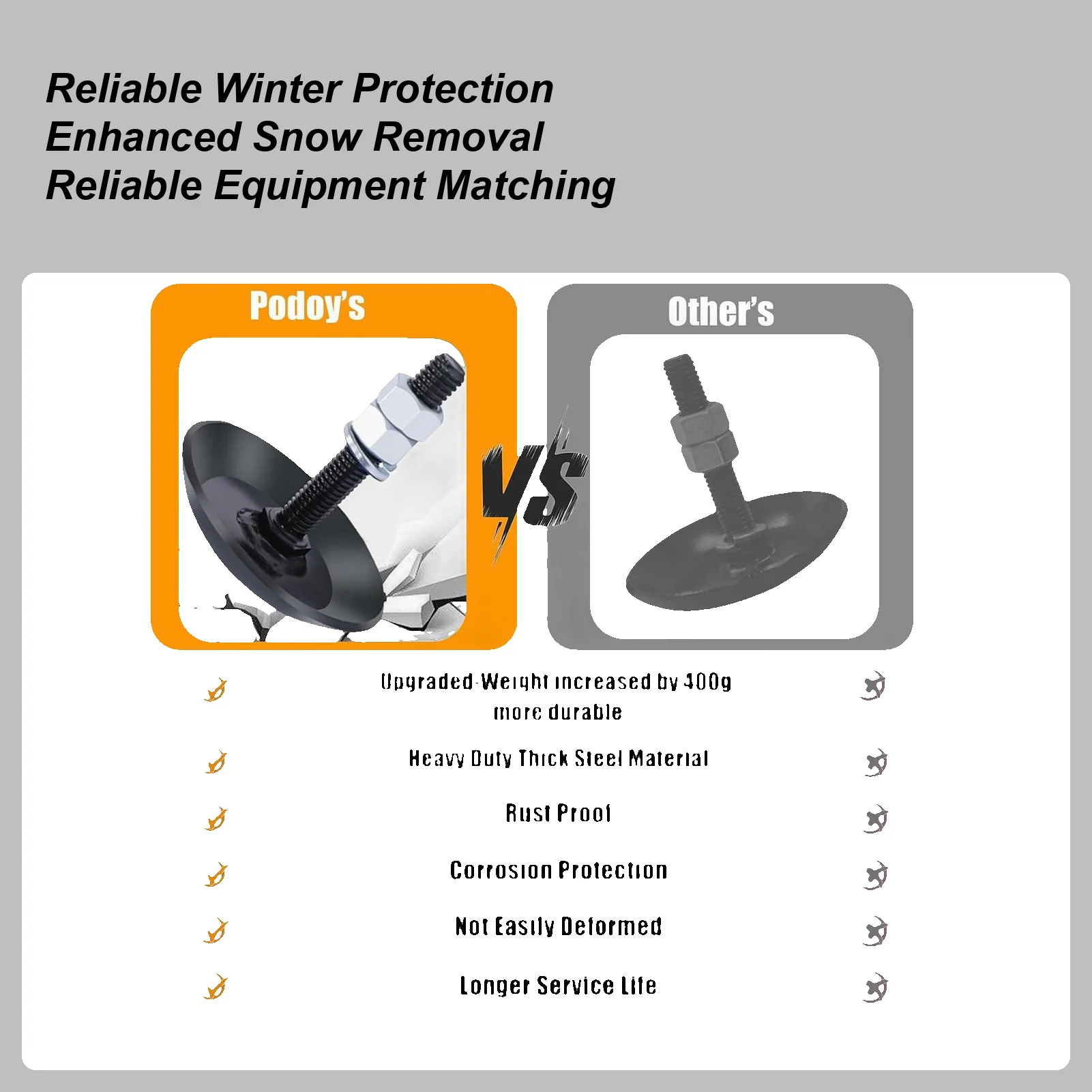 Reliable Winter Protection
Enhanced Snow Removal
Reliable Equipment Matching

Podoy's

VS

Other's

Upgraded-Weight increased by 400g more durable

Heavy Duty Thick Steel Material

Rust Proof

Corrosion Protection

Not Easily Deformed

Longer Service Life